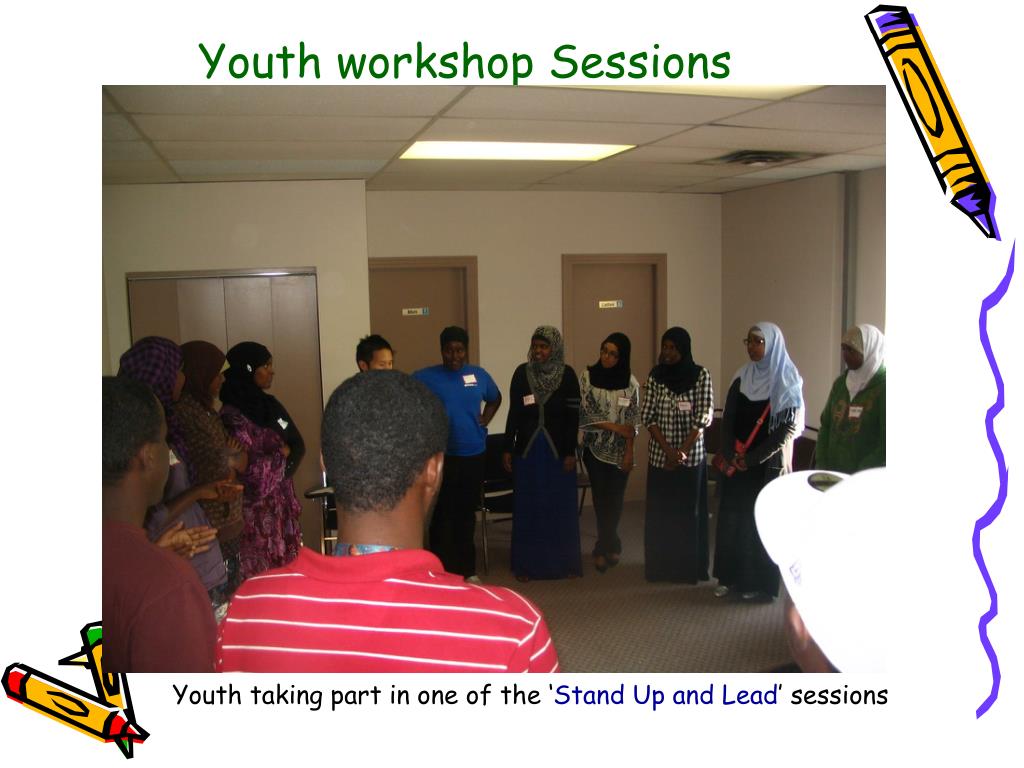 Youth workshop Sessions

Youth taking part in one of the 'Stand Up and Lead' sessions